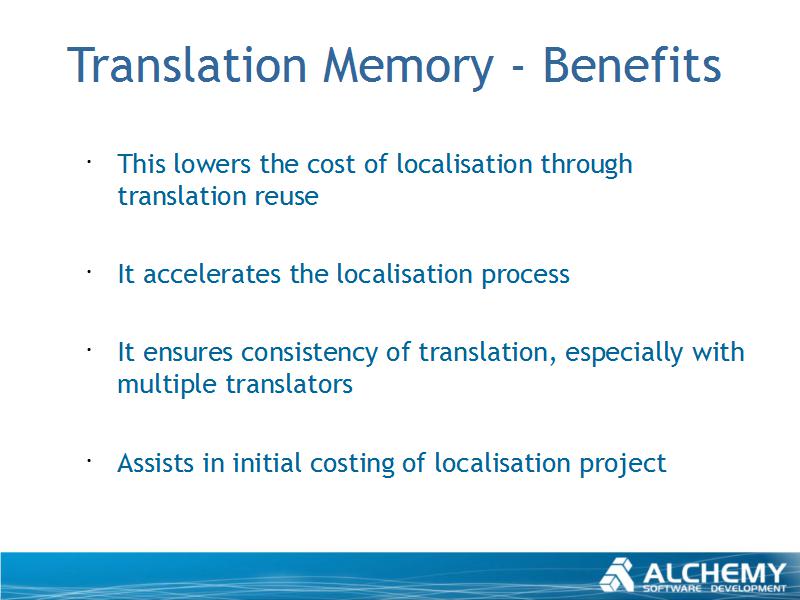 Translation Memory - Benefits

· This lowers the cost of localisation through translation reuse

· It accelerates the localisation process

· It ensures consistency of translation, especially with multiple translators

· Assists in initial costing of localisation project

ALCHEMY
SOFTWARE DEVELOPMENT